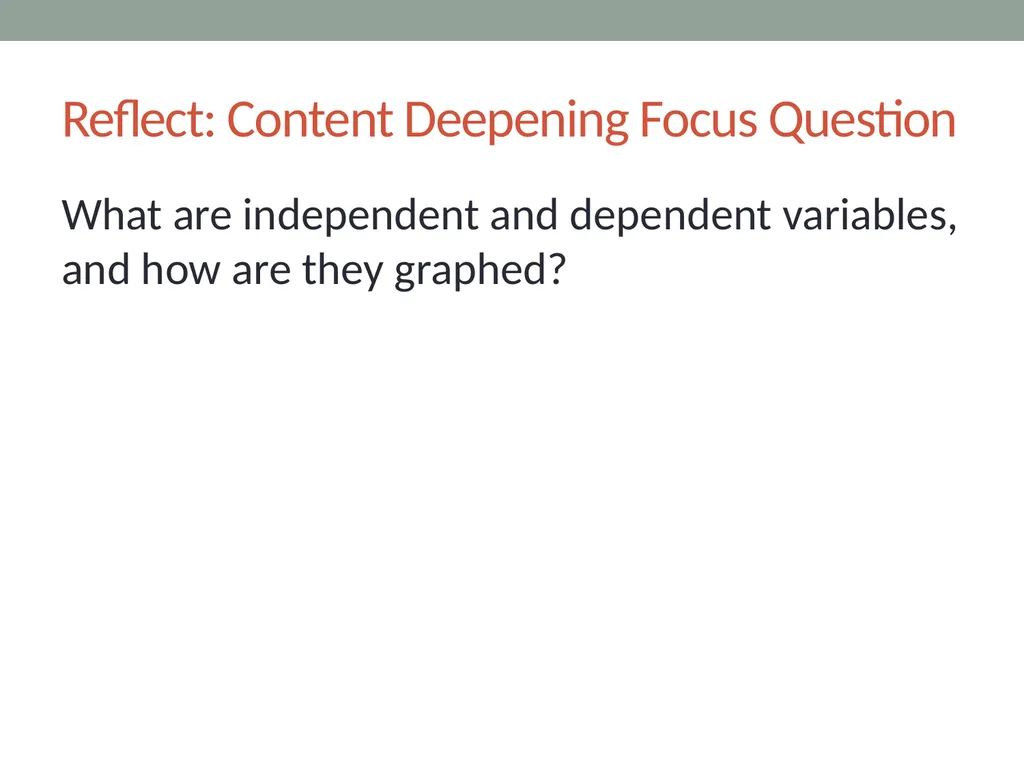 Reflect: Content Deepening Focus Question

What are independent and dependent variables, and how are they graphed?